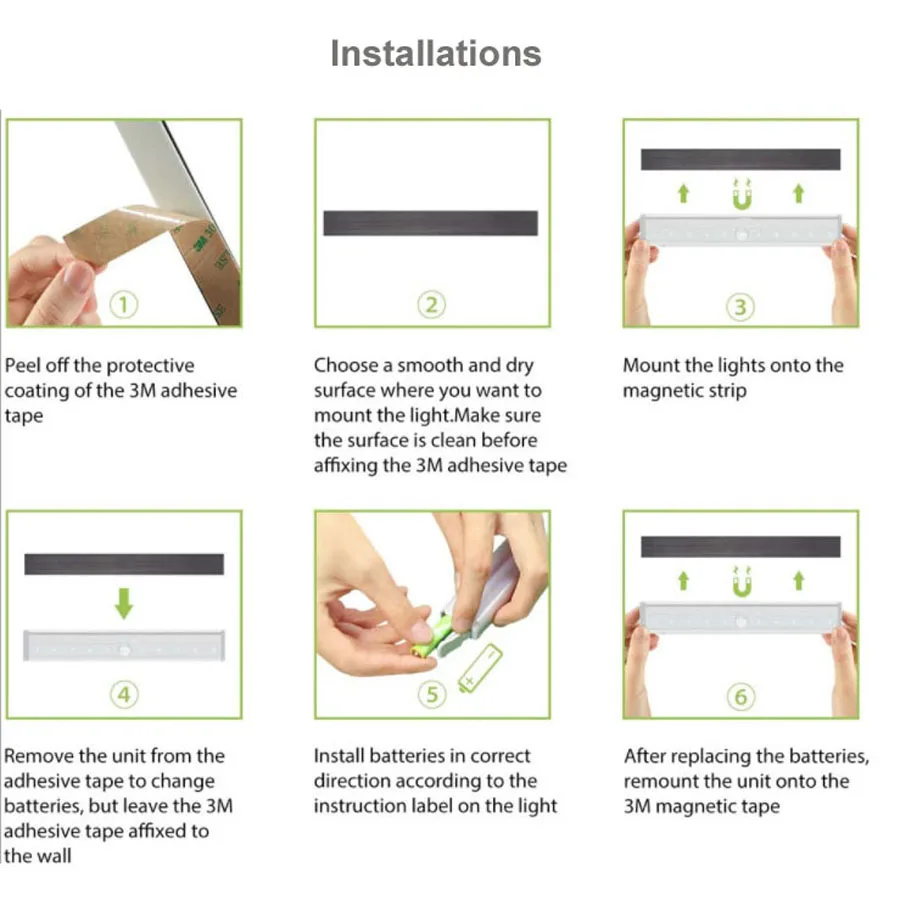 Installations

①

Peel off the protective coating of the 3M adhesive tape

②

Choose a smooth and dry surface where you want to mount the light.Make sure the surface is clean before affixing the 3M adhesive tape

③

Mount the lights onto the magnetic strip

④

Remove the unit from the adhesive tape to change batteries, but leave the 3M adhesive tape affixed to the wall

⑤

Install batteries in correct direction according to the instruction label on the light

⑥

After replacing the batteries, remount the unit onto the 3M magnetic tape